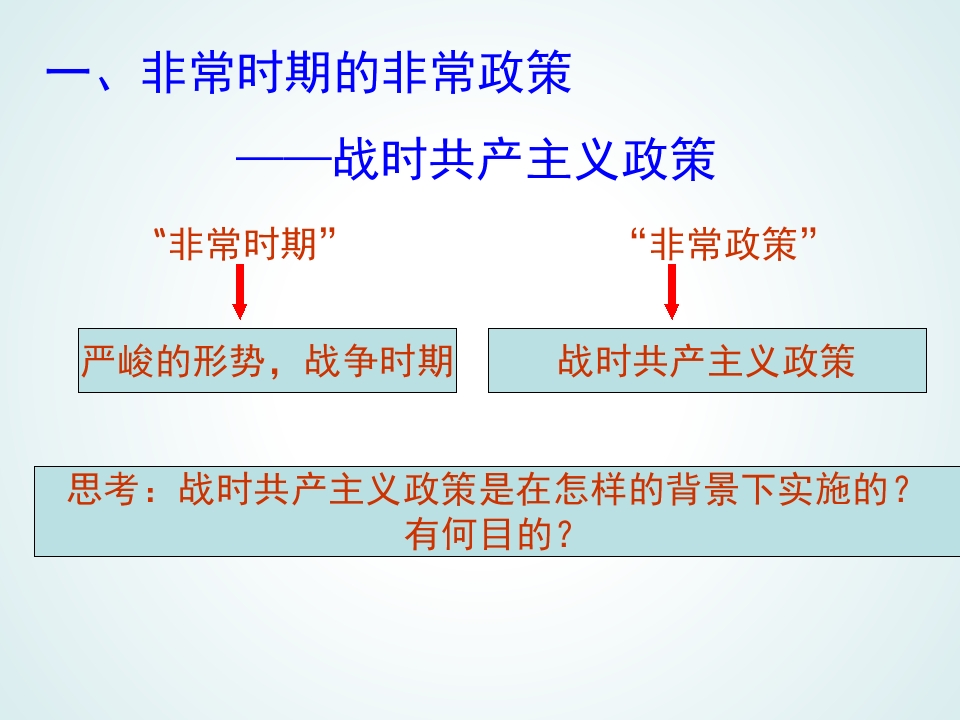 一、非常时期的非常政策

——战时共产主义政策

“非常时期”

严峻的形势，战争时期

“非常政策”

战时共产主义政策

思考：战时共产主义政策是在怎样的背景下实施的？有何目的？